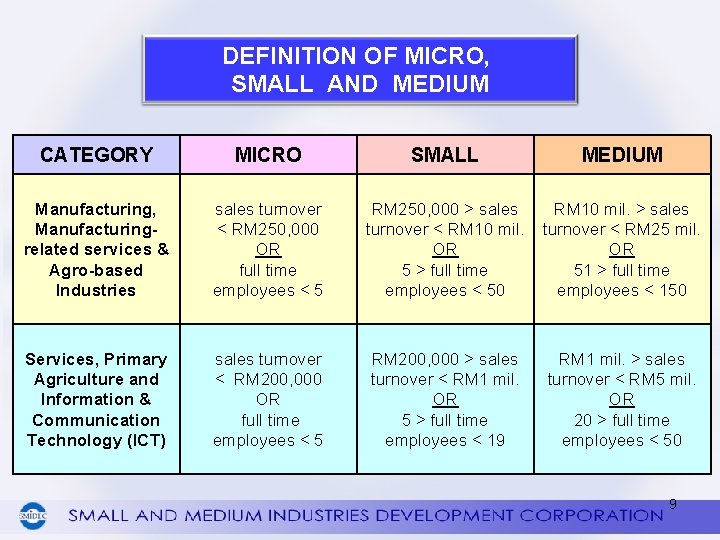 DEFINITION OF MICRO, SMALL AND MEDIUM

| CATEGORY | MICRO | SMALL | MEDIUM |
|---|---|---|---|
| Manufacturing, Manufacturing-related services & Agro-based Industries | sales turnover < RM250,000 OR full time employees < 5 | RM250,000 > sales turnover < RM10 mil. OR 5 > full time employees < 50 | RM10 mil. > sales turnover < RM25 mil. OR 51 > full time employees < 150 |
| Services, Primary Agriculture and Information & Communication Technology (ICT) | sales turnover < RM200,000 OR full time employees < 5 | RM200,000 > sales turnover < RM1 mil. OR 5 > full time employees < 19 | RM1 mil. > sales turnover < RM5 mil. OR 20 > full time employees < 50 |

9

SMIDEC

SMALL AND MEDIUM INDUSTRIES DEVELOPMENT CORPORATION